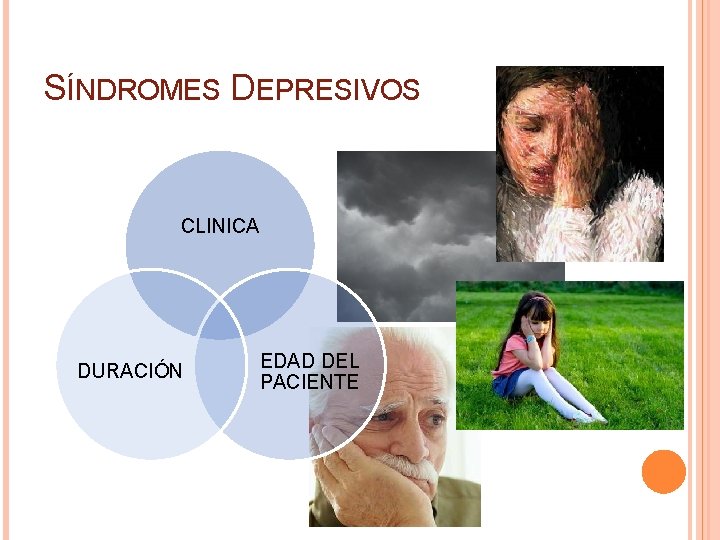 SÍNDROMES DEPRESIVOS

CLINICA

DURACIÓN

EDAD DEL PACIENTE